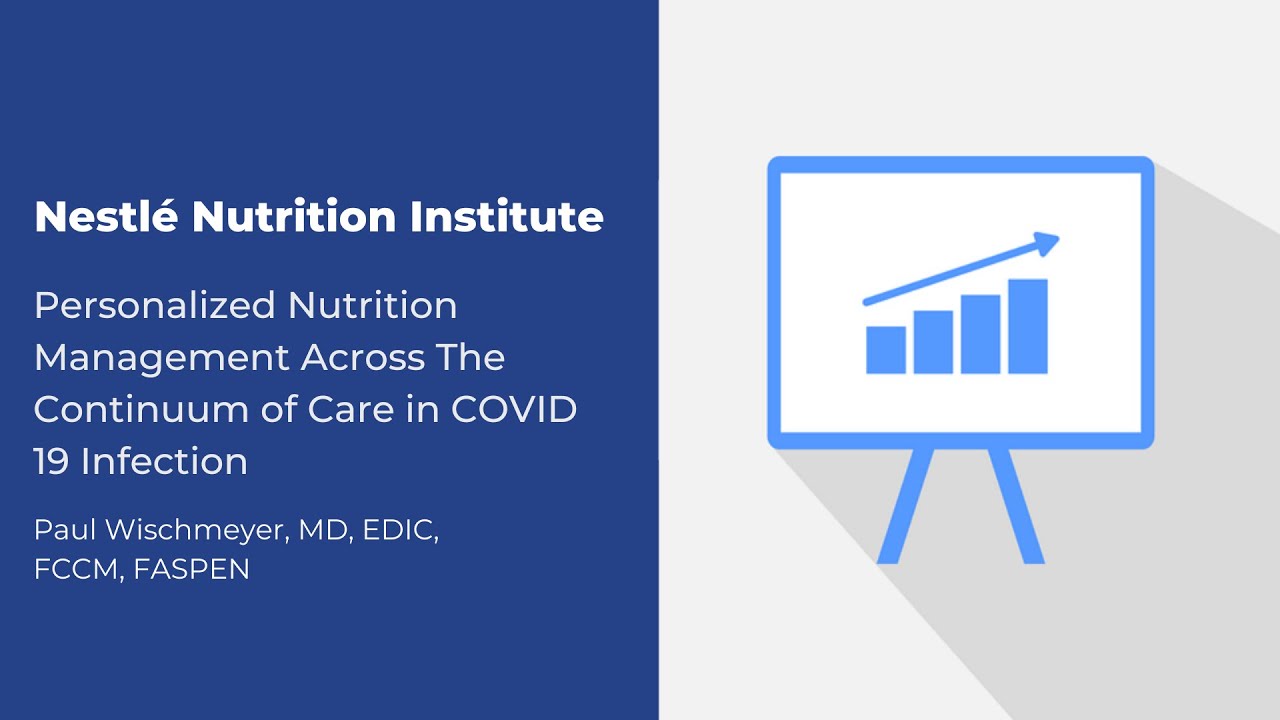 Nestlé Nutrition Institute

Personalized Nutrition Management Across The Continuum of Care in COVID 19 Infection

Paul Wischmeyer, MD, EDIC, FCCM, FASPEN